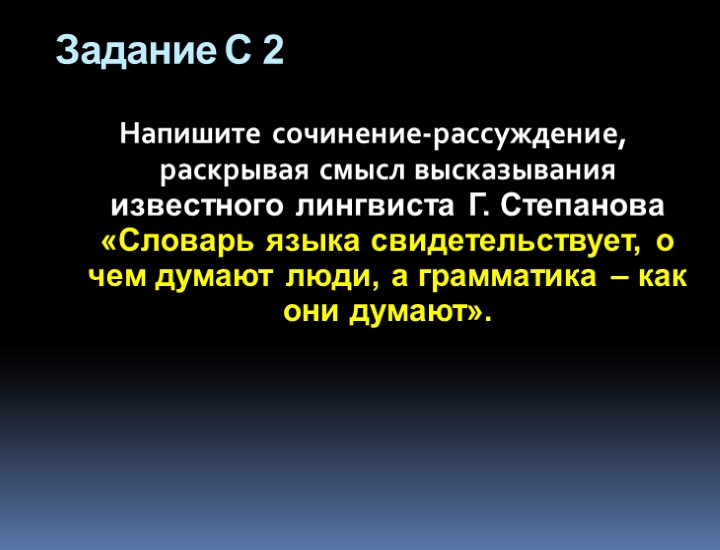 Задание С 2

Напишите сочинение-рассуждение, раскрывая смысл высказывания известного лингвиста Г. Степанова «Словарь языка свидетельствует, о чем думают люди, а грамматика – как они думают».